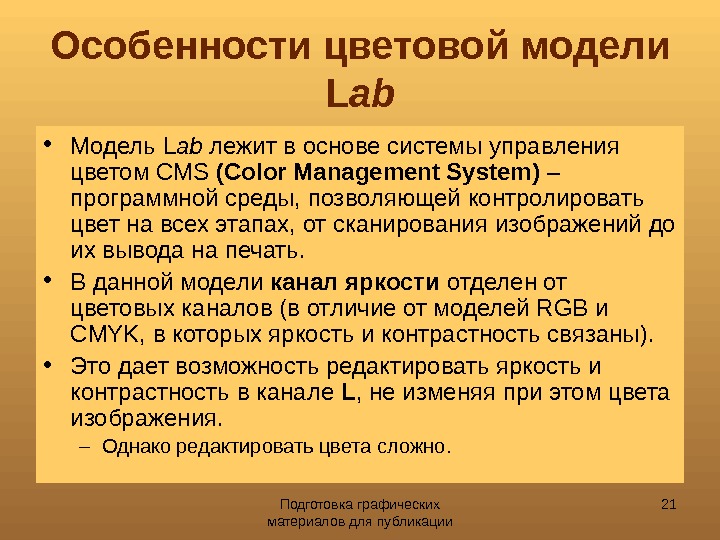 Особенности цветовой модели Lab

• Модель Lab лежит в основе системы управления цветом CMS (Color Management System) – программной среды, позволяющей контролировать цвет на всех этапах, от сканирования изображений до их вывода на печать.
• В данной модели канал яркости отделен от цветовых каналов (в отличие от моделей RGB и CMYK, в которых яркость и контрастность связаны).
• Это дает возможность редактировать яркость и контрастность в канале L, не изменяя при этом цвета изображения.
– Однако редактировать цвета сложно.

Подготовка графических материалов для публикации

21